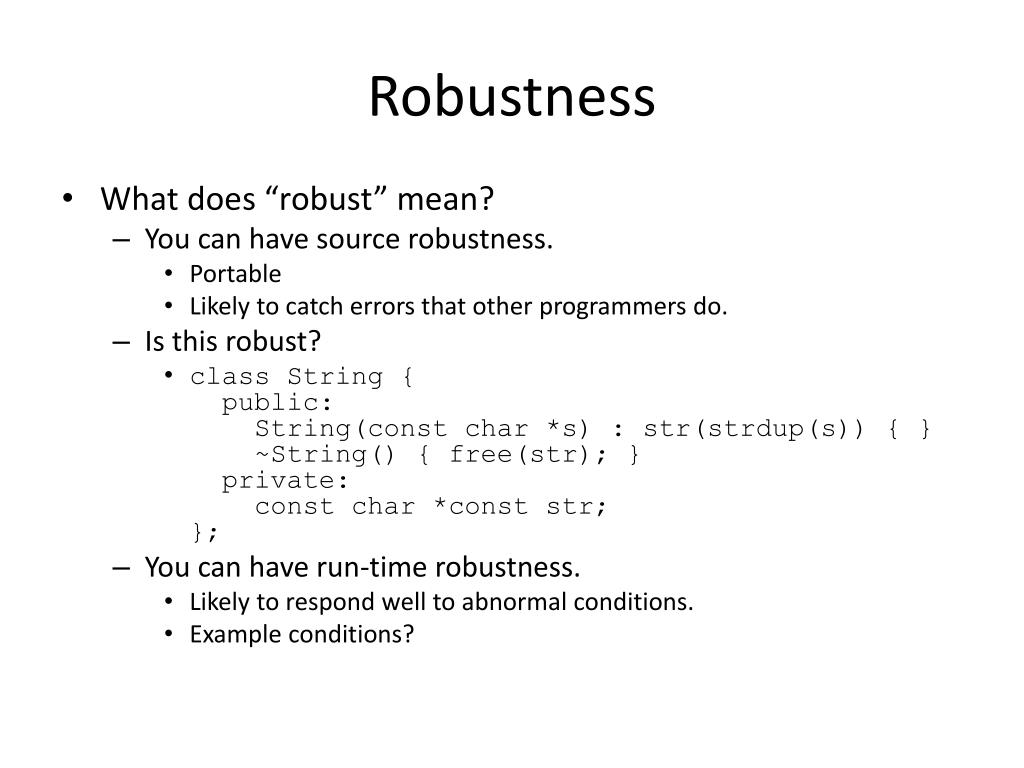 Robustness

• What does “robust” mean?
– You can have source robustness.
• Portable
• Likely to catch errors that other programmers do.
– Is this robust?
• class String {
  public:
    String(const char *s) : str(strdup(s)) { }
    ~String() { free(str); }
  private:
    const char *const str;
};
– You can have run-time robustness.
• Likely to respond well to abnormal conditions.
• Example conditions?